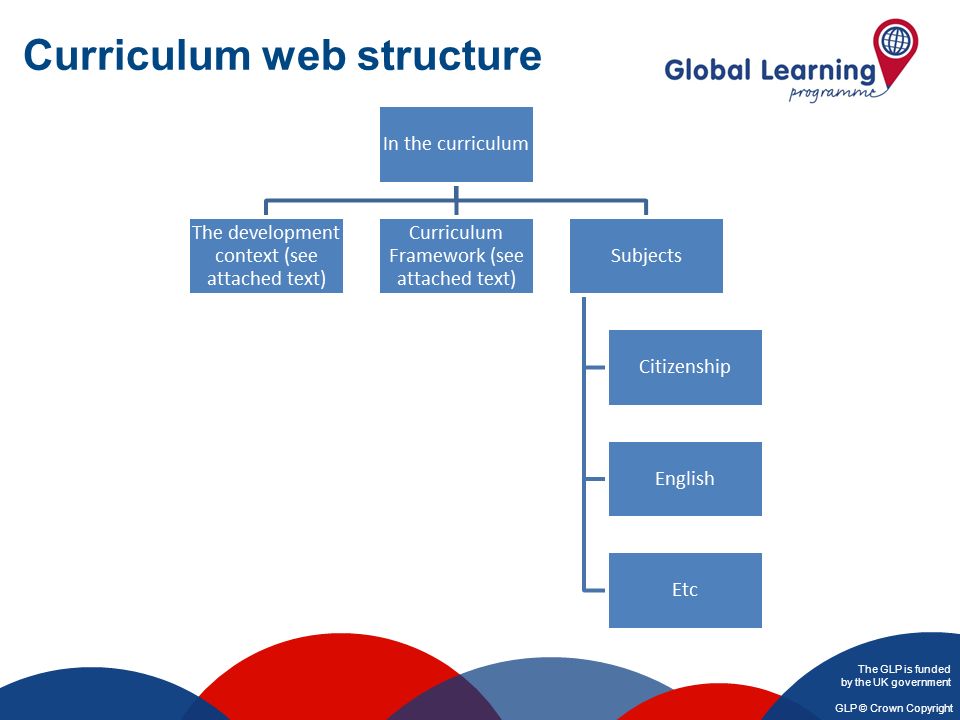 Curriculum web structure

Global Learning
programme

In the curriculum

The development context (see attached text)

Curriculum Framework (see attached text)

Subjects

Citizenship

English

Etc

The GLP is funded by the UK government

GLP © Crown Copyright